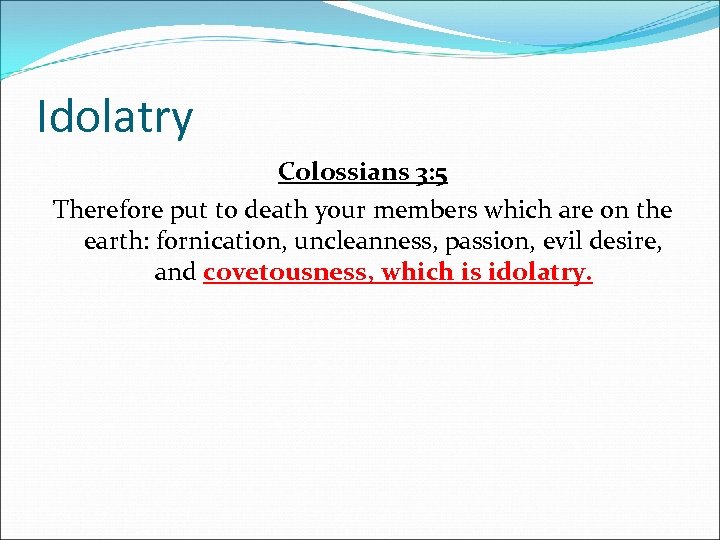 Idolatry

Colossians 3:5

Therefore put to death your members which are on the earth: fornication, uncleanness, passion, evil desire, and covetousness, which is idolatry.